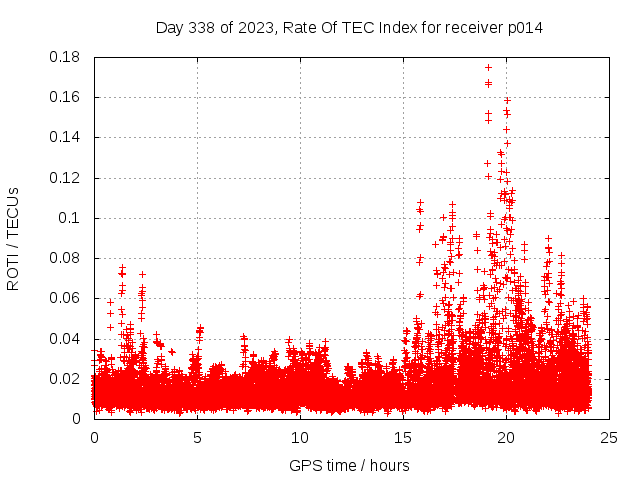 Day 338 of 2023, Rate Of TEC Index for receiver p014

ROTI / TECUs

0.18
0.16
0.14
0.12
0.1
0.08
0.06
0.04
0.02
0

0
5
10
15
20
25

GPS time / hours